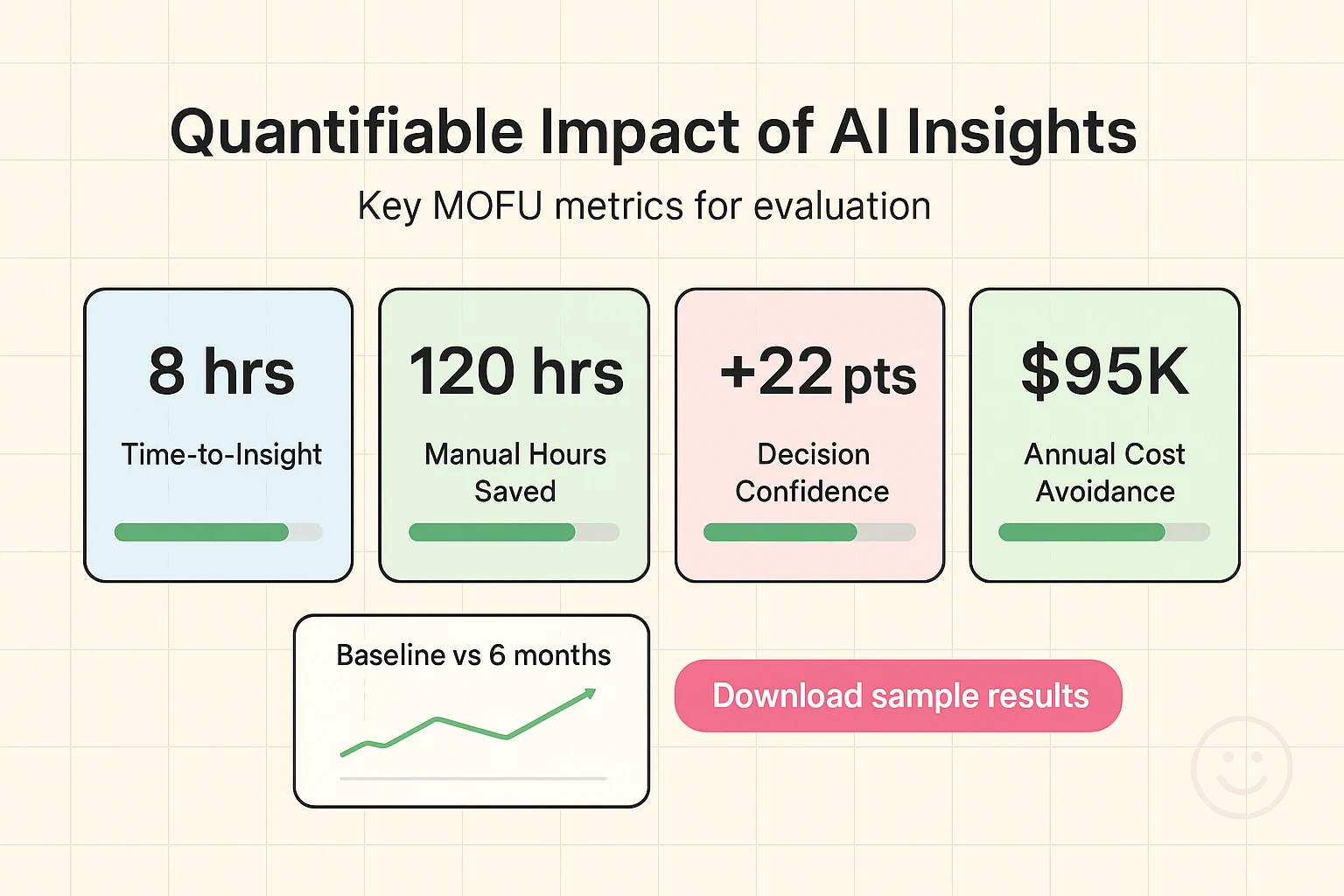 Quantifiable Impact of AI Insights

Key MOFU metrics for evaluation

8 hrs
Time-to-Insight

120 hrs
Manual Hours Saved

+22 pts
Decision Confidence

$95K
Annual Cost Avoidance

Baseline vs 6 months

Download sample results